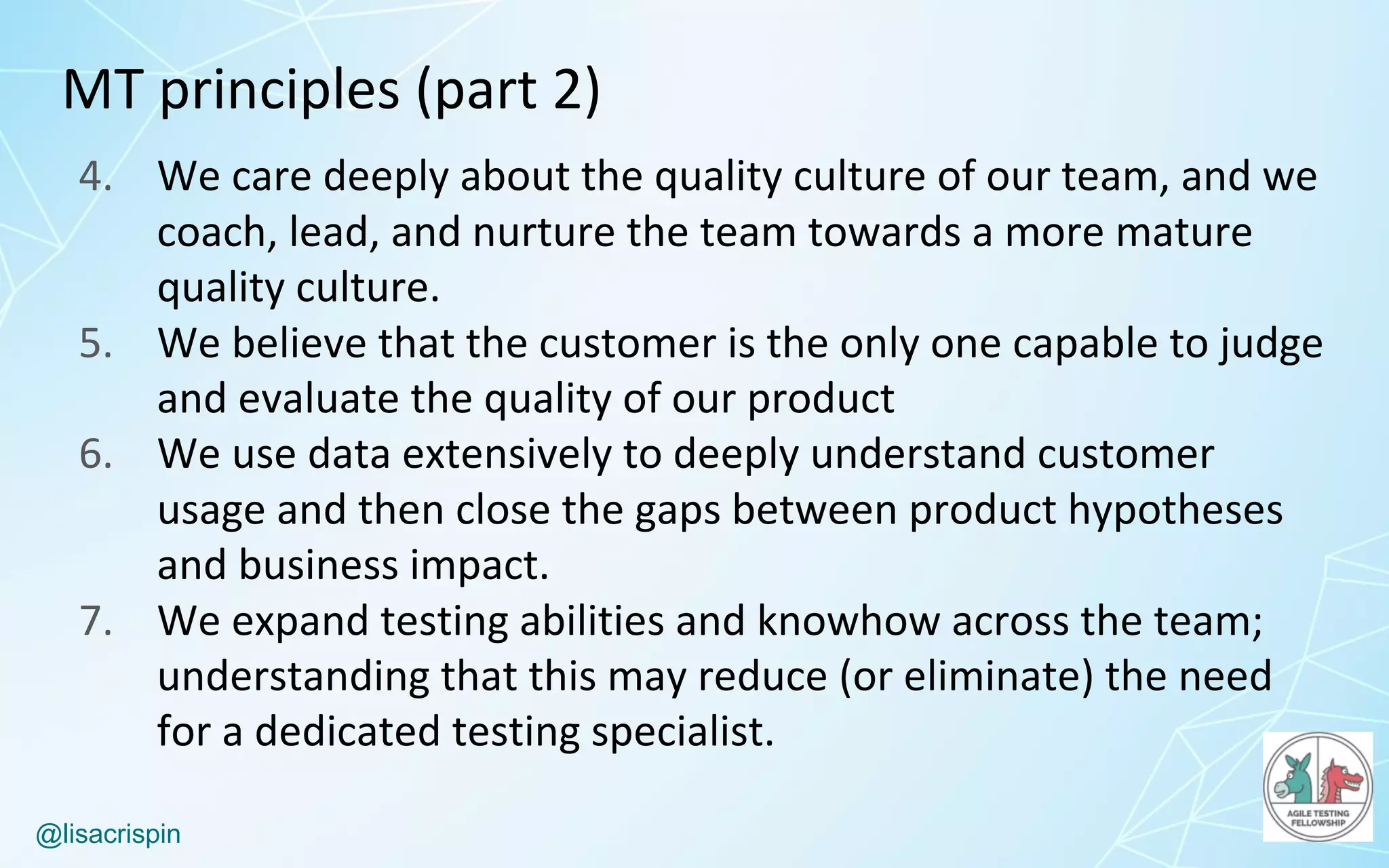 MT principles (part 2)

4. We care deeply about the quality culture of our team, and we coach, lead, and nurture the team towards a more mature quality culture.
5. We believe that the customer is the only one capable to judge and evaluate the quality of our product
6. We use data extensively to deeply understand customer usage and then close the gaps between product hypotheses and business impact.
7. We expand testing abilities and knowhow across the team; understanding that this may reduce (or eliminate) the need for a dedicated testing specialist.

@lisacrispin

AGILE TESTING FELLOWSHIP